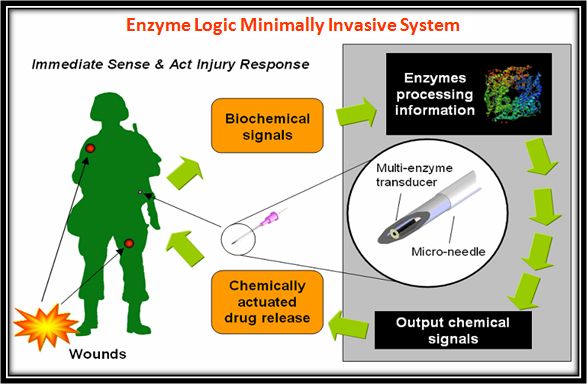 Enzyme Logic Minimally Invasive System

Immediate Sense & Act Injury Response

Biochemical signals

Enzymes processing information

Multi-enzyme transducer

Micro-needle

Chemically actuated drug release

Output chemical signals

Wounds